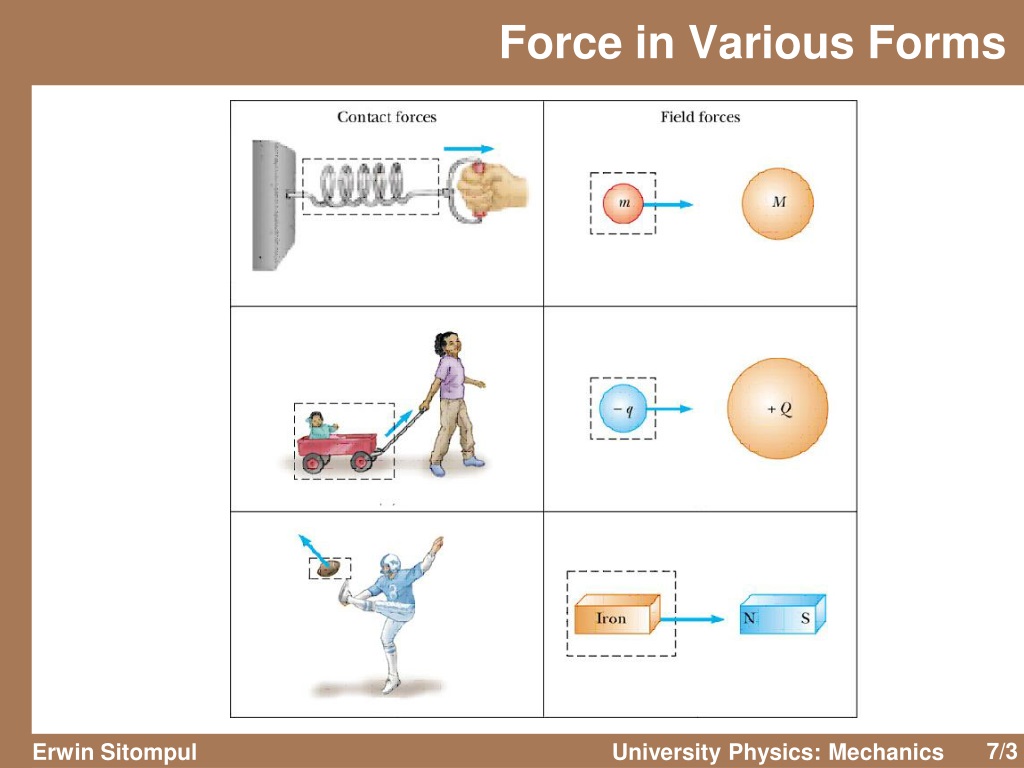 Force in Various Forms

Contact forces

Field forces

$m$

$M$

$-q$

$+Q$

Iron

N S

Erwin Sitompul

University Physics: Mechanics

7/3